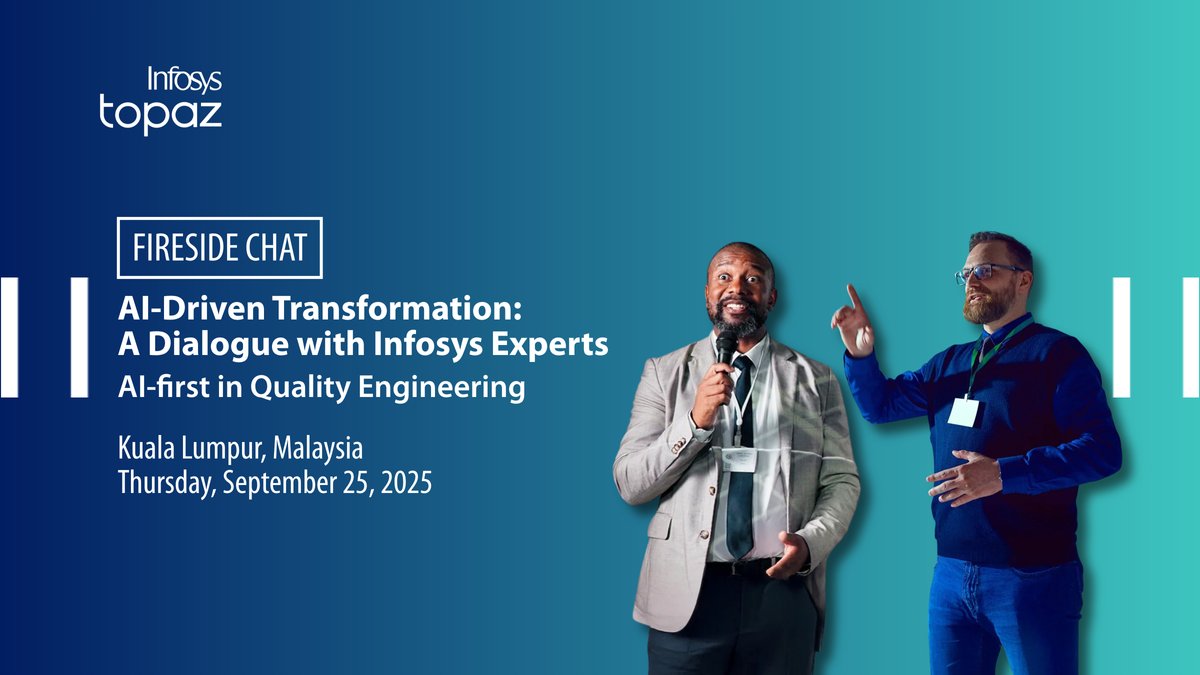 Infosys
topaz

FIRESIDE CHAT

AI-Driven Transformation: A Dialogue with Infosys Experts

AI-first in Quality Engineering

Kuala Lumpur, Malaysia
Thursday, September 25, 2025